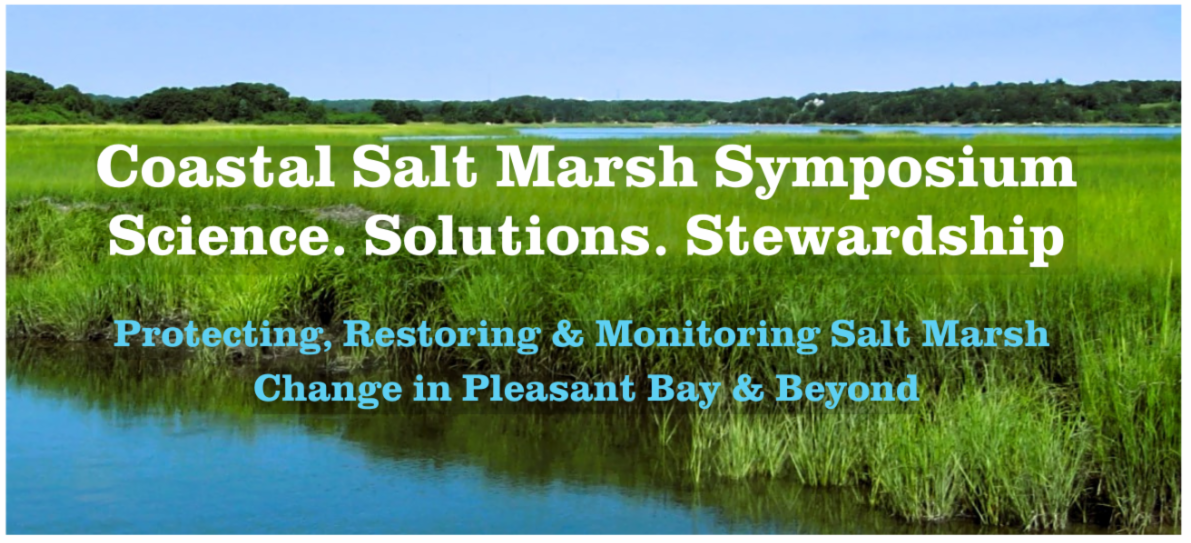 Coastal Salt Marsh Symposium
Science. Solutions. Stewardship

Protecting, Restoring & Monitoring Salt Marsh Change in Pleasant Bay & Beyond